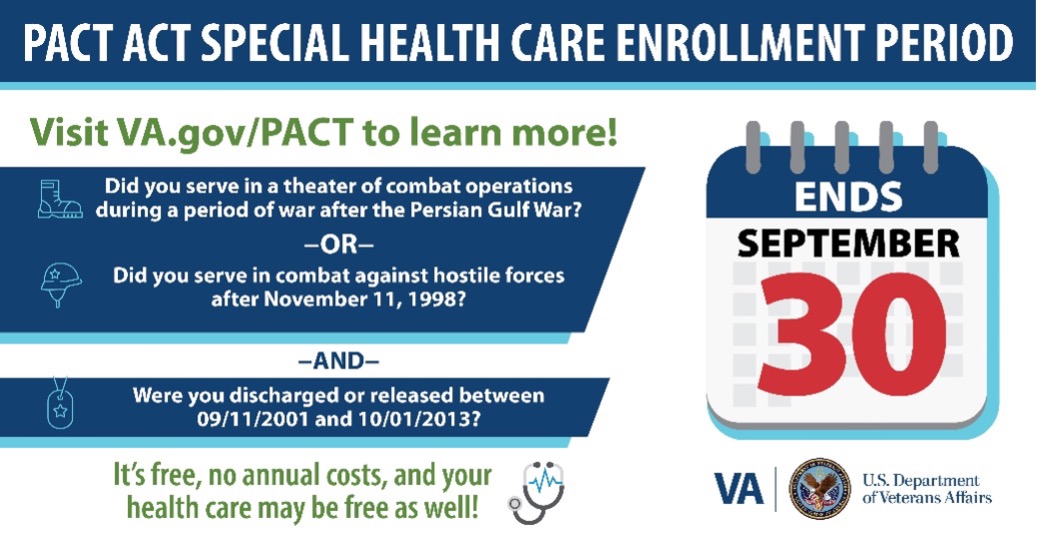 PACT ACT SPECIAL HEALTH CARE ENROLLMENT PERIOD

Visit VA.gov/PACT to learn more!

Did you serve in a theater of combat operations during a period of war after the Persian Gulf War?

–OR–

Did you serve in combat against hostile forces after November 11, 1998?

–AND–

Were you discharged or released between 09/11/2001 and 10/01/2013?

It's free, no annual costs, and your health care may be free as well!

ENDS SEPTEMBER 30

VA | U.S. Department of Veterans Affairs